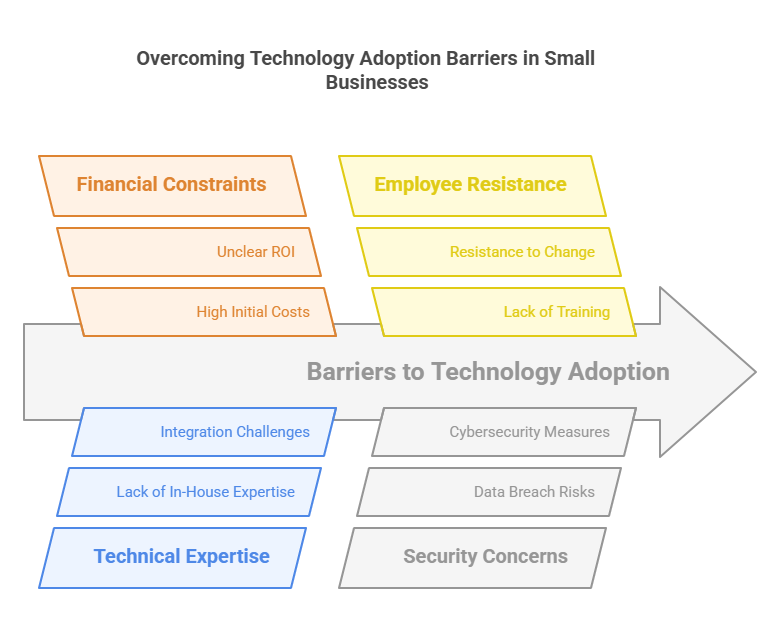 Overcoming Technology Adoption Barriers in Small Businesses

Financial Constraints

Unclear ROI

High Initial Costs

Employee Resistance

Resistance to Change

Lack of Training

Barriers to Technology Adoption

Integration Challenges

Lack of In-House Expertise

Technical Expertise

Cybersecurity Measures

Data Breach Risks

Security Concerns